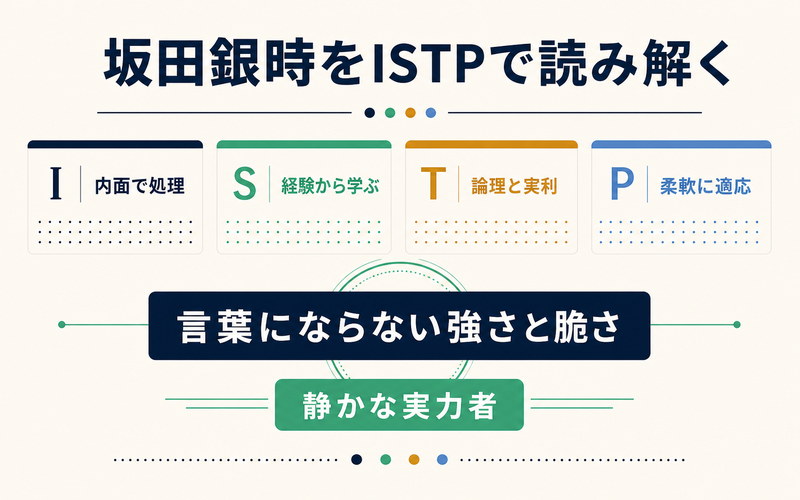 坂田銀時をISTPで読み解く

I 内面で処理

S 経験から学ぶ

T 論理と実利

P 柔軟に適応

言葉にならない強さと脆さ

静かな実力者